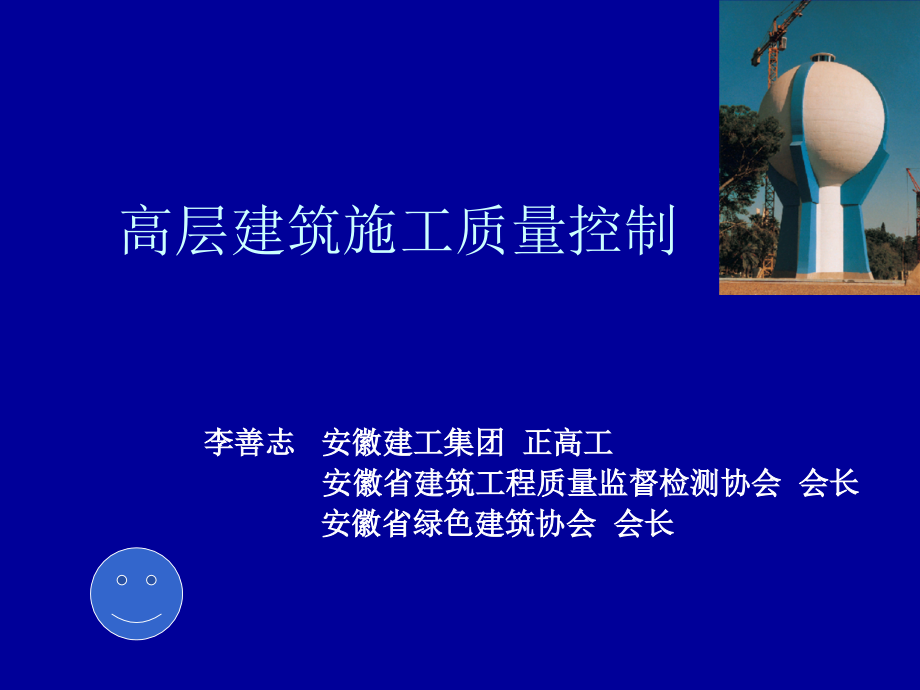 高层建筑施工质量控制

李善志　安徽建工集团 正高工
安徽省建筑工程质量监督检测协会 会长
安徽省绿色建筑协会 会长